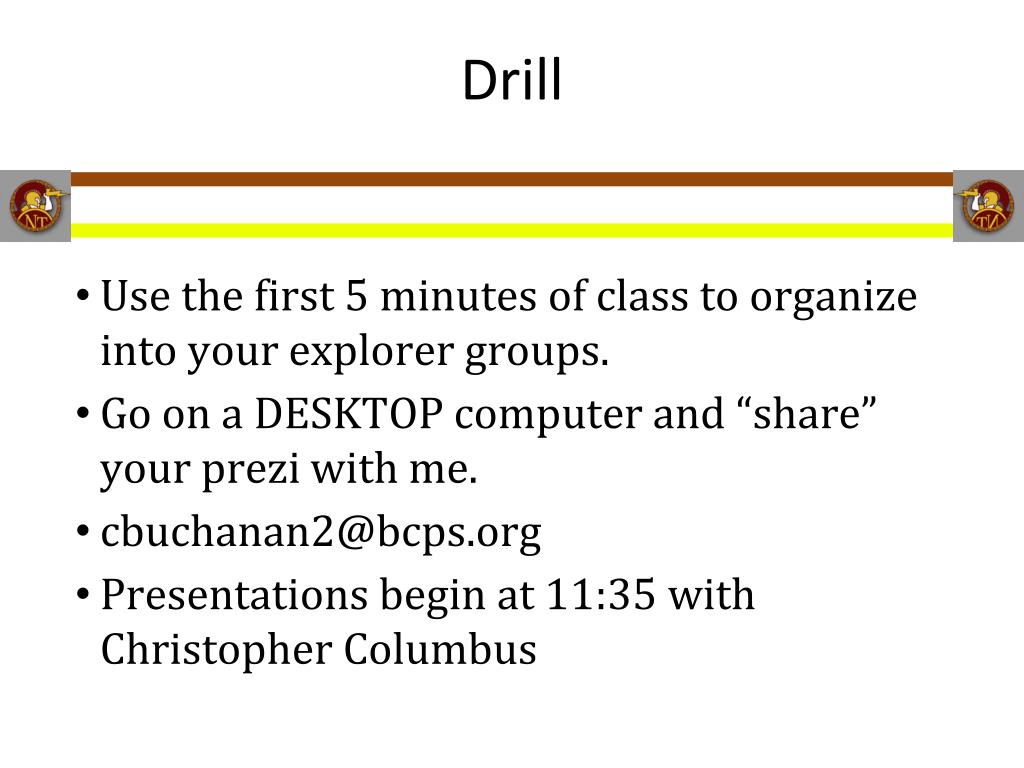 Drill

NT

NT

• Use the first 5 minutes of class to organize into your explorer groups.
• Go on a DESKTOP computer and “share” your prezi with me.
• cbuchanan2@bcps.org
• Presentations begin at 11:35 with Christopher Columbus